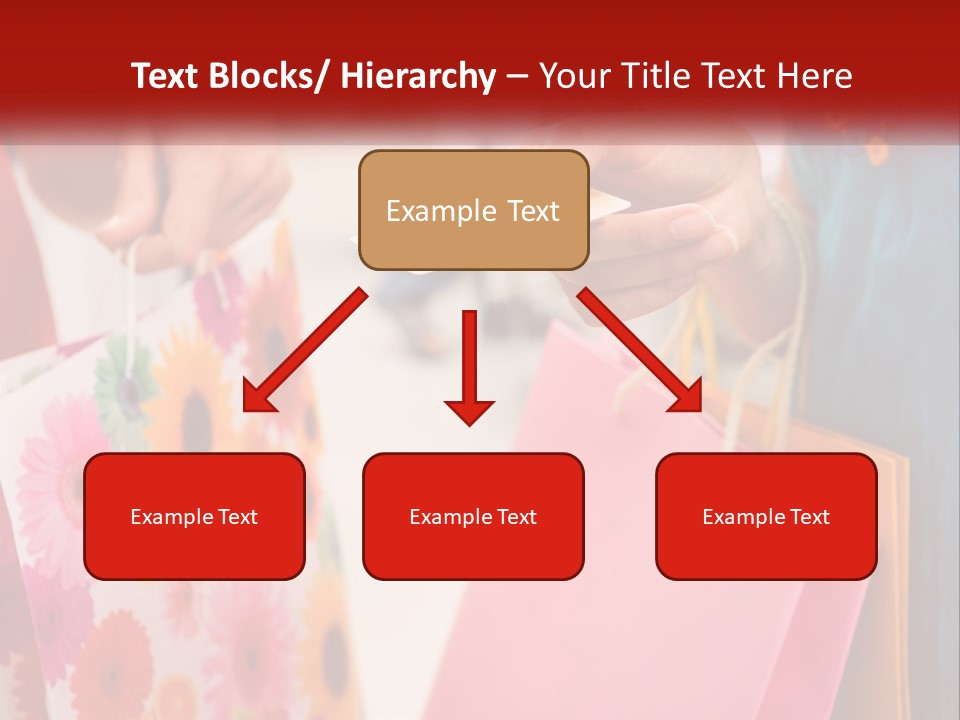 Text Blocks/ Hierarchy – Your Title Text Here

Example Text

Example Text

Example Text

Example Text